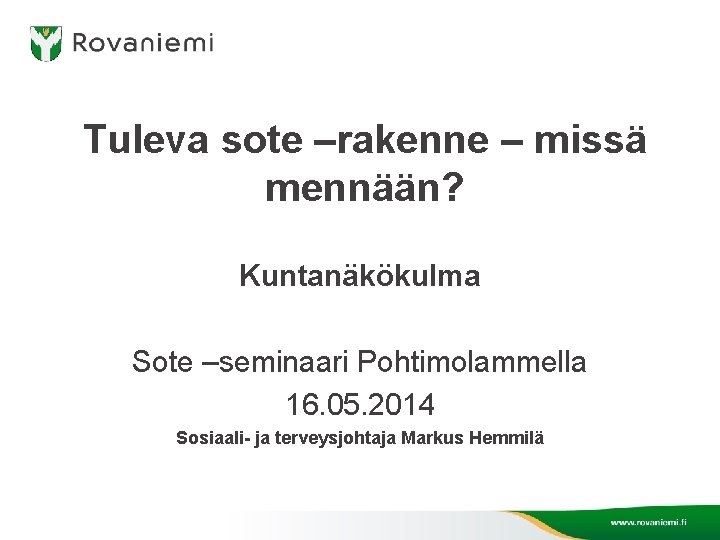 Rovaniemi

Tuleva sote –rakenne – missä mennään?

Kuntanäkökulma

Sote –seminaari Pohtimolammella
16.05.2014
Sosiaali- ja terveysjohtaja Markus Hemmilä

www.rovaniemi.fi